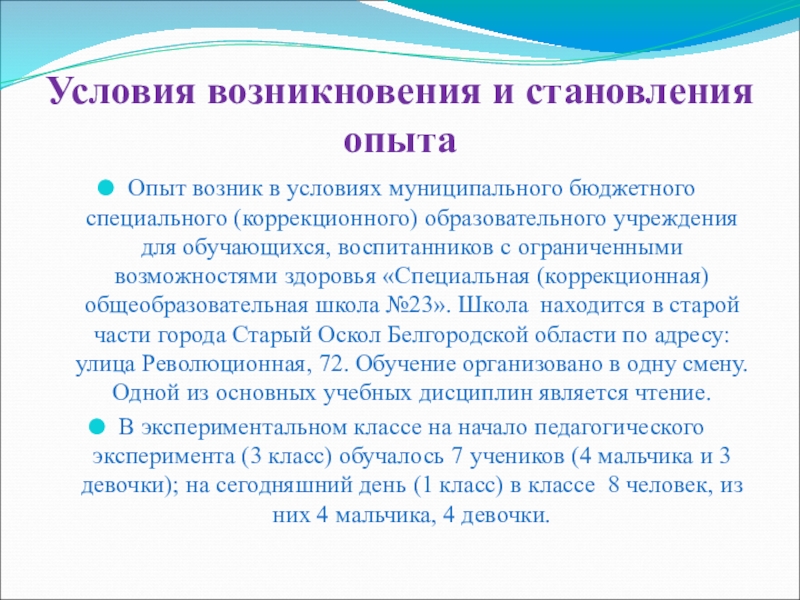 Условия возникновения и становления опыта

Опыт возник в условиях муниципального бюджетного специального (коррекционного) образовательного учреждения для обучающихся, воспитанников с ограниченными возможностями здоровья «Специальная (коррекционная) общеобразовательная школа №23». Школа находится в старой части города Старый Оскол Белгородской области по адресу: улица Революционная, 72. Обучение организовано в одну смену. Одной из основных учебных дисциплин является чтение.

В экспериментальном классе на начало педагогического эксперимента (3 класс) обучалось 7 учеников (4 мальчика и 3 девочки); на сегодняшний день (1 класс) в классе 8 человек, из них 4 мальчика, 4 девочки.